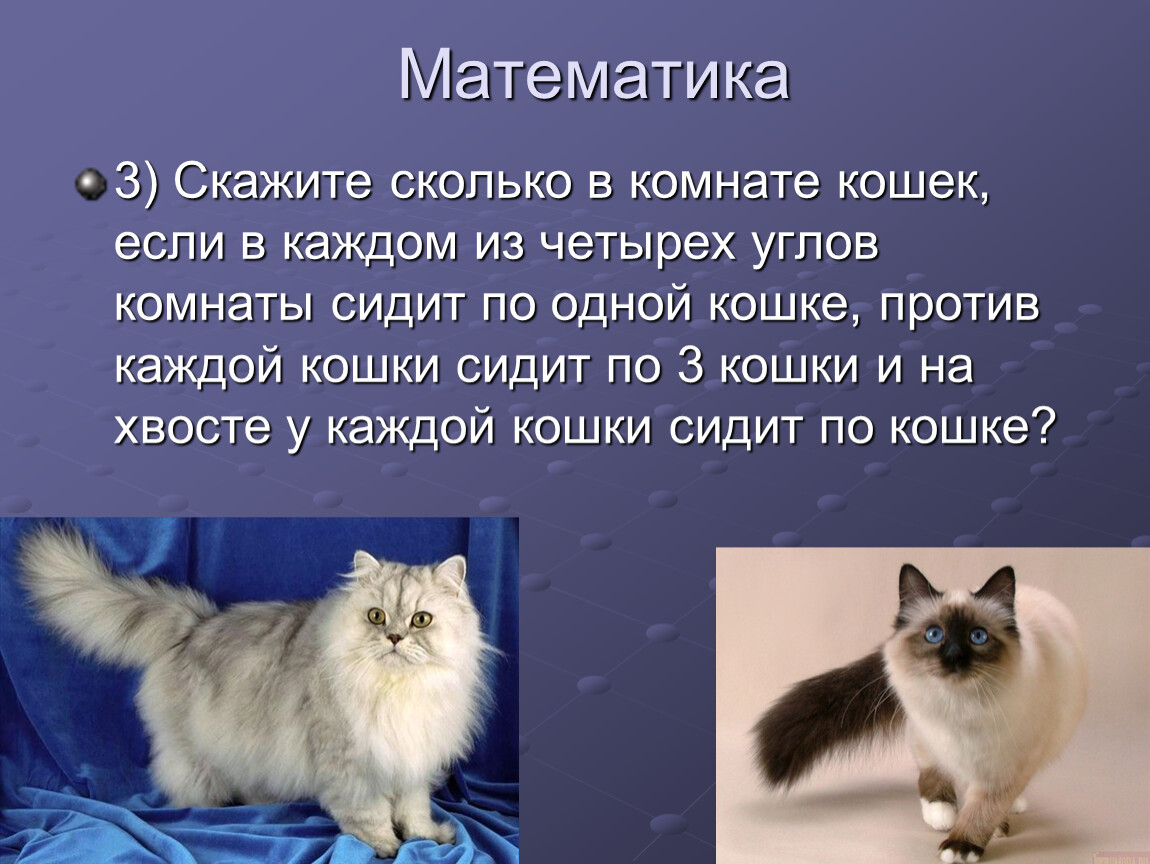 Математика

3) Скажите сколько в комнате кошек, если в каждом из четырех углов комнаты сидит по одной кошке, против каждой кошки сидит по 3 кошки и на хвосте у каждой кошки сидит по кошке?